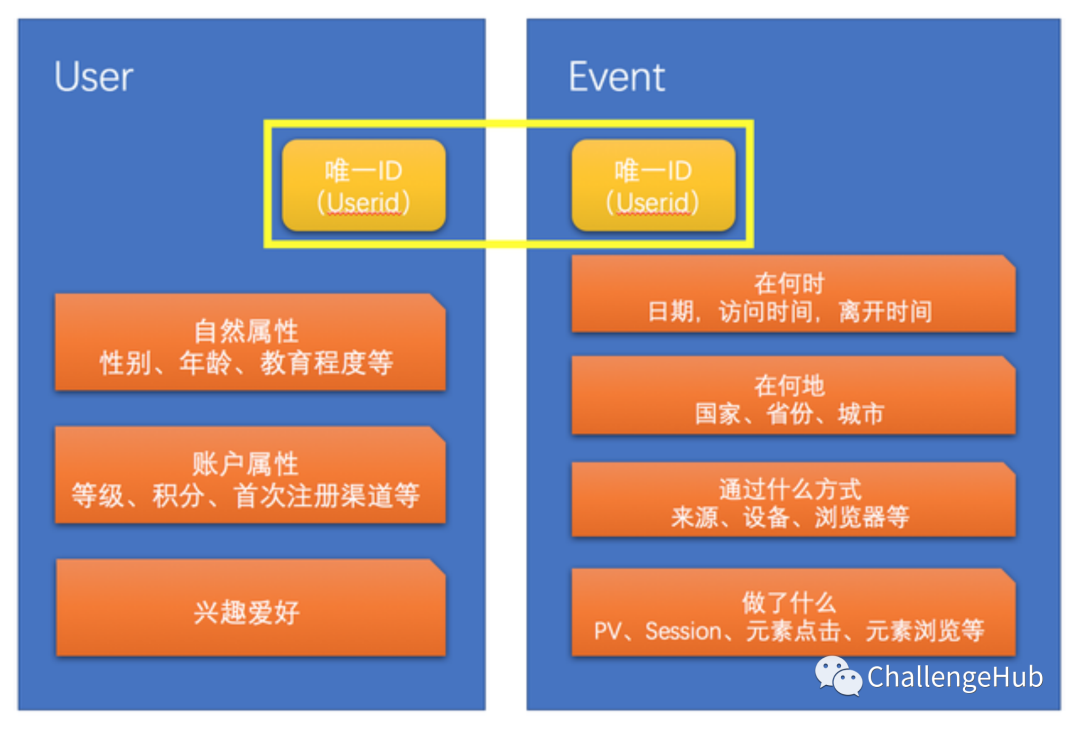 User

唯一ID
(Userid)

自然属性
性别、年龄、教育程度等

账户属性
等级、积分、首次注册渠道等

兴趣爱好

Event

唯一ID
(Userid)

在何时
日期，访问时间，离开时间

在何地
国家、省份、城市

通过什么方式
来源、设备、浏览器等

做了什么
PV、Session、元素点击、元素浏览等

ChallengeHub